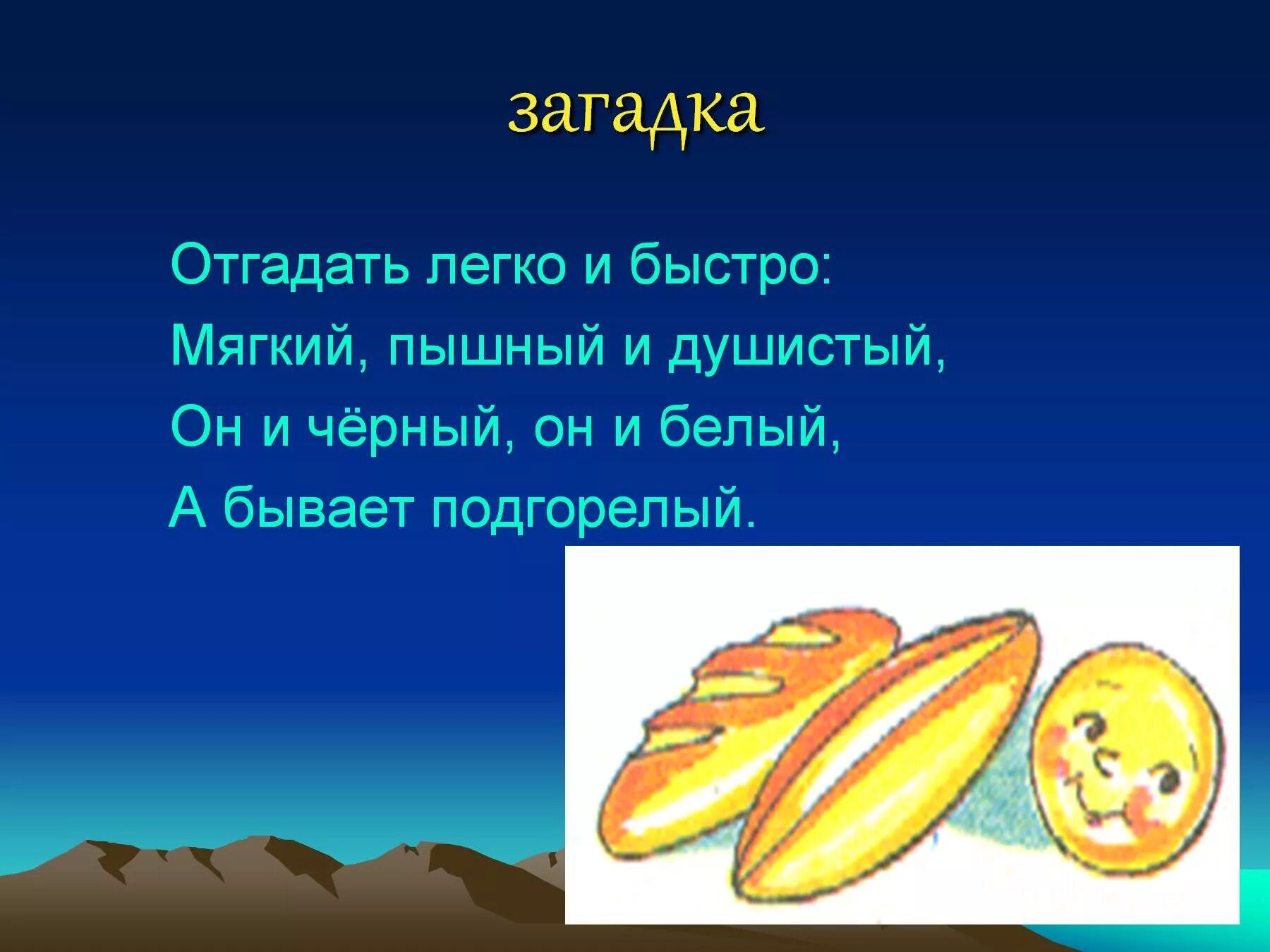 загадка

Отгадать легко и быстро:
Мягкий, пышный и душистый,
Он и чёрный, он и белый,
А бывает подгорелый.